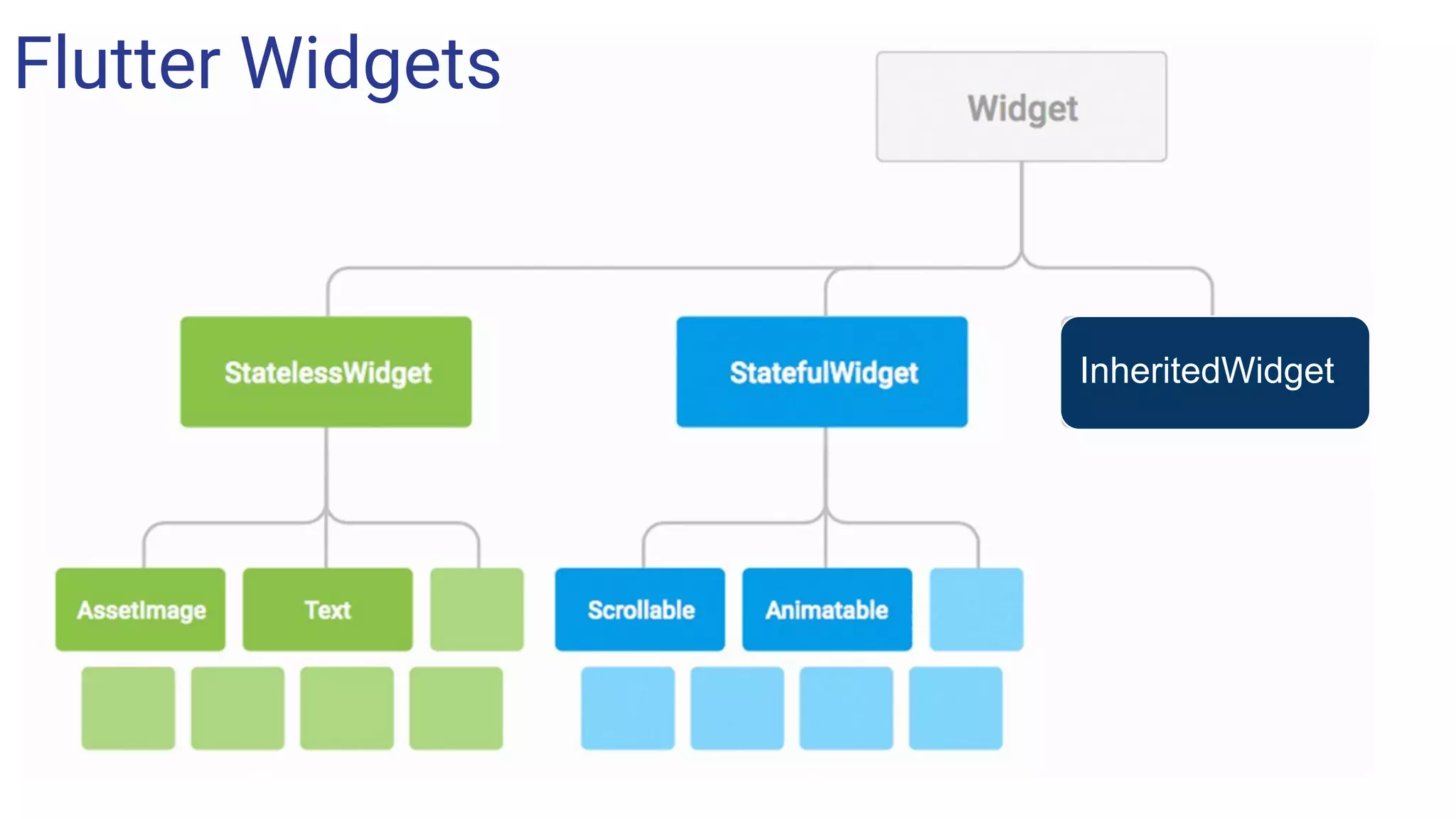 Flutter Widgets

Widget

StatelessWidget

StatefulWidget

InheritedWidget

AssetImage

Text

Scrollable

Animatable